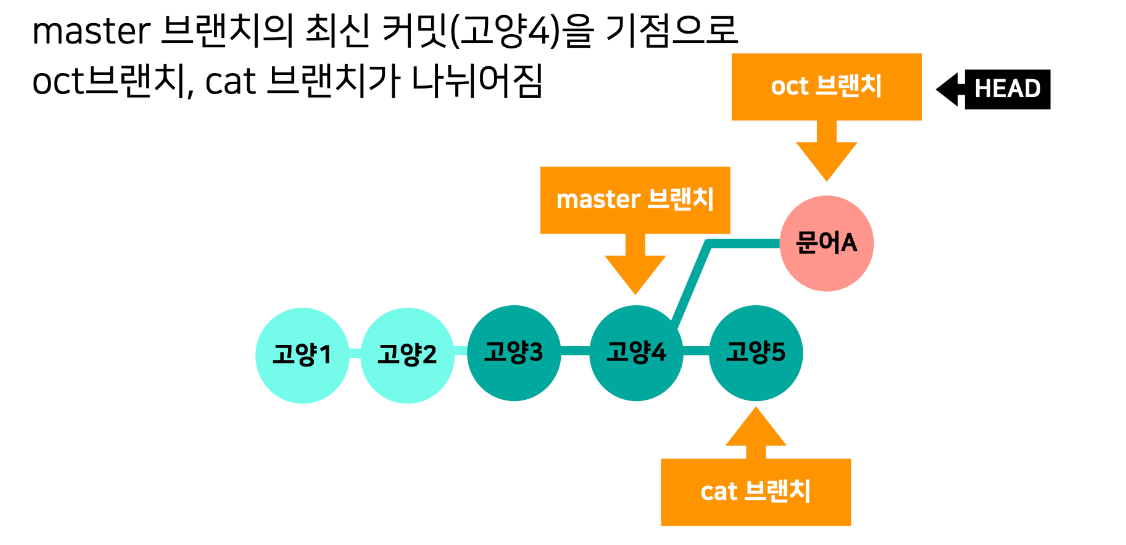 master 브랜치의 최신 커밋(고양4)을 기점으로
oct브랜치, cat 브랜치가 나뉘어짐

oct 브랜치

HEAD

master 브랜치

문어A

고양1

고양2

고양3

고양4

고양5

cat 브랜치